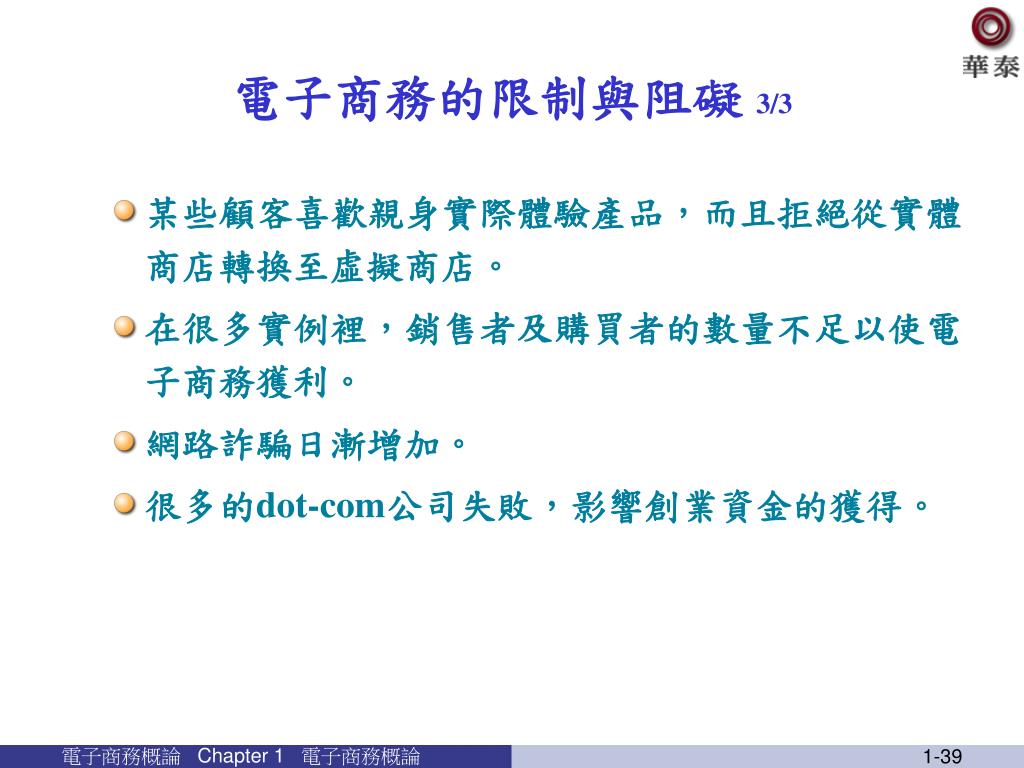 華泰

電子商務的限制與阻礙 3/3

某些顧客喜歡親身實際體驗產品，而且拒絕從實體商店轉換至虛擬商店。

在很多實例裡，銷售者及購買者的數量不足以使電子商務獲利。

網路詐騙日漸增加。

很多的dot-com公司失敗，影響創業資金的獲得。

電子商務概論 Chapter 1 電子商務概論

1-39